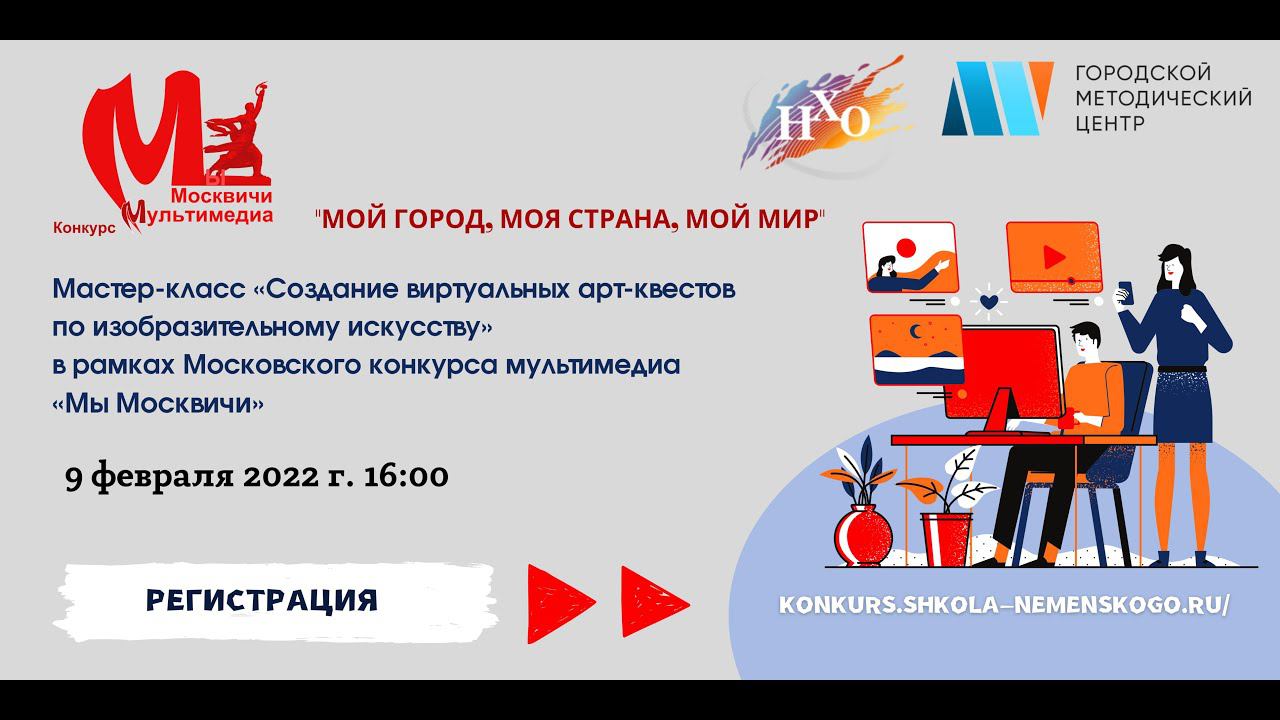 Мы
Москвичи
Конкурс Мультимедиа

НХО

ГОРОДСКОЙ МЕТОДИЧЕСКИЙ ЦЕНТР

"МОЙ ГОРОД, МОЯ СТРАНА, МОЙ МИР"

Мастер-класс «Создание виртуальных арт-квестов по изобразительному искусству» в рамках Московского конкурса мультимедиа «Мы Москвичи»

9 февраля 2022 г. 16:00

РЕГИСТРАЦИЯ

KONKURS.SHKOLA-NEMENSKOGO.RU/